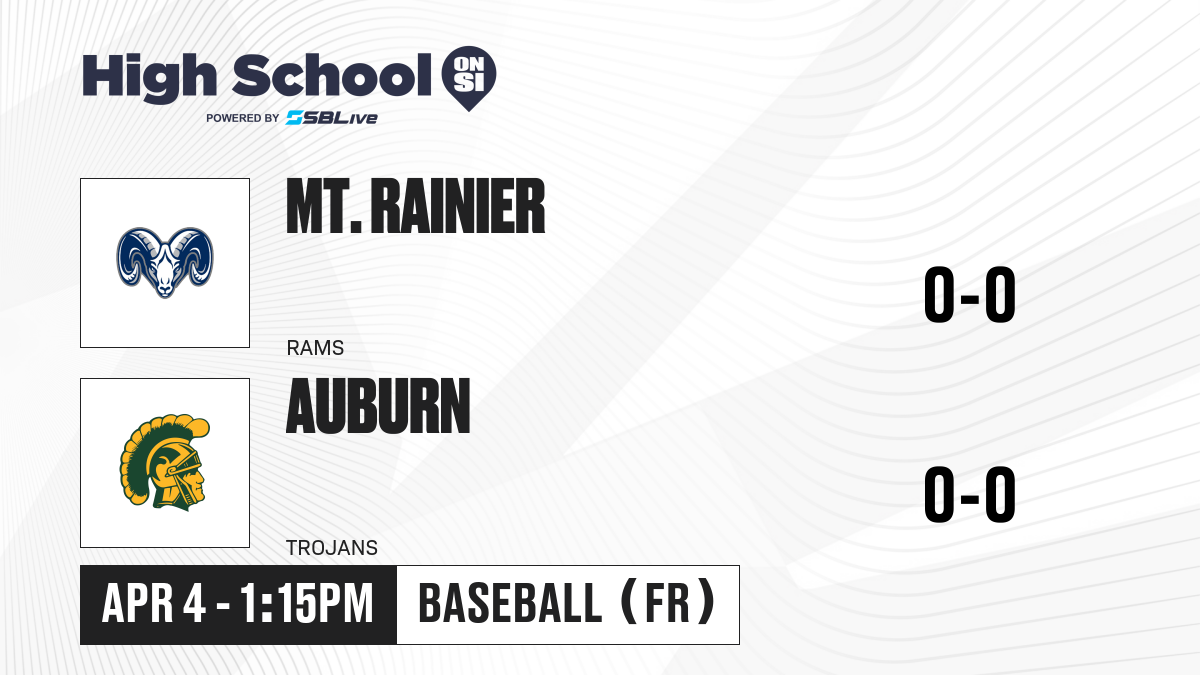 High School ON SI
POWERED BY SBLive

MT. RAINIER
RAMS
0-0

AUBURN
TROJANS
0-0

APR 4 - 1:15PM
BASEBALL (FR)